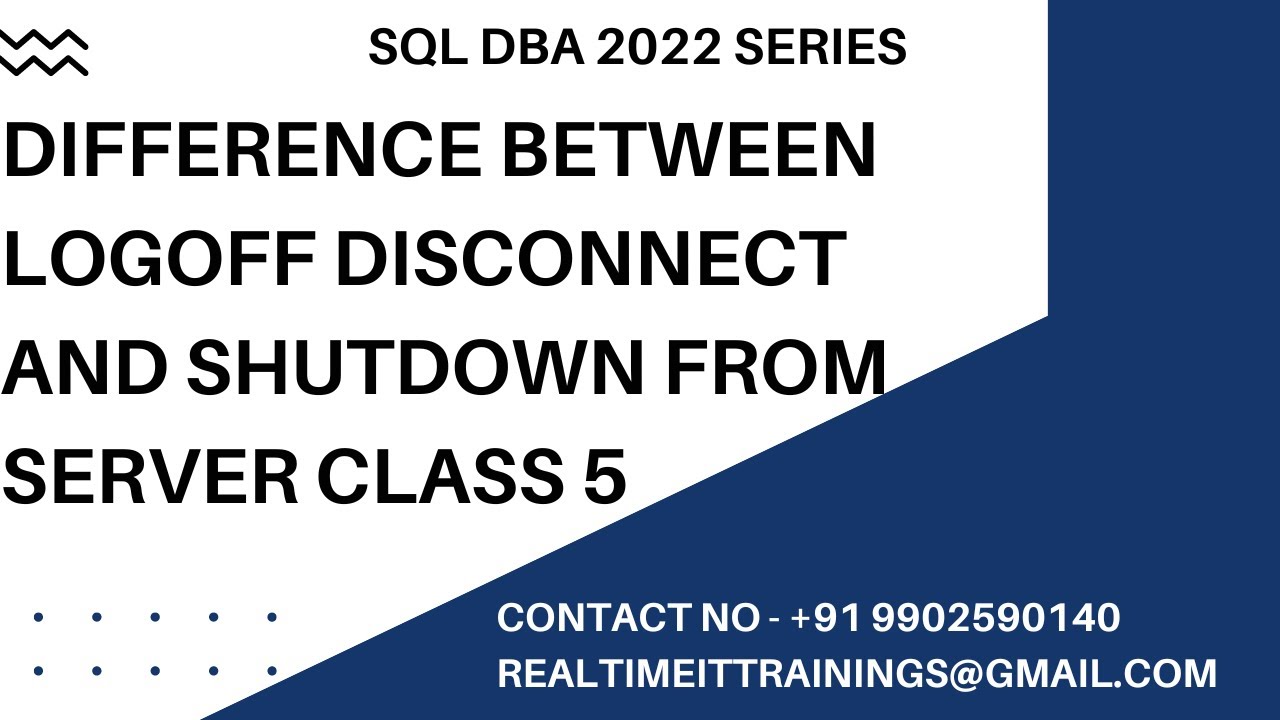 SQL DBA 2022 SERIES

DIFFERENCE BETWEEN LOGOFF DISCONNECT AND SHUTDOWN FROM SERVER CLASS 5

CONTACT NO - +91 9902590140
REALTIMEITTRAININGS@GMAIL.COM